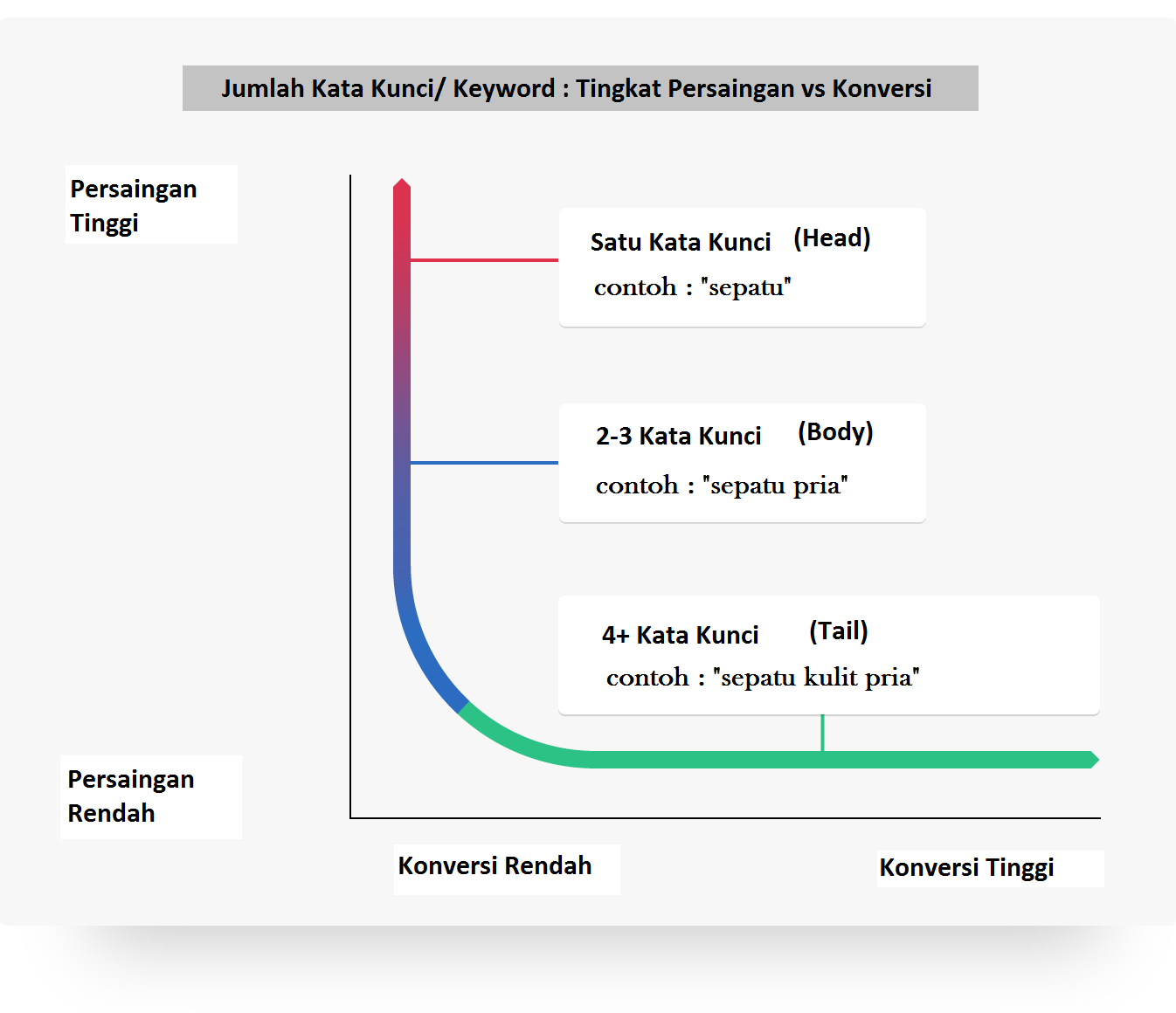 Jumlah Kata Kunci/ Keyword : Tingkat Persaingan vs Konversi

Persaingan Tinggi

Satu Kata Kunci (Head)
contoh : "sepatu"

2-3 Kata Kunci (Body)
contoh : "sepatu pria"

4+ Kata Kunci (Tail)
contoh : "sepatu kulit pria"

Persaingan Rendah

Konversi Rendah

Konversi Tinggi